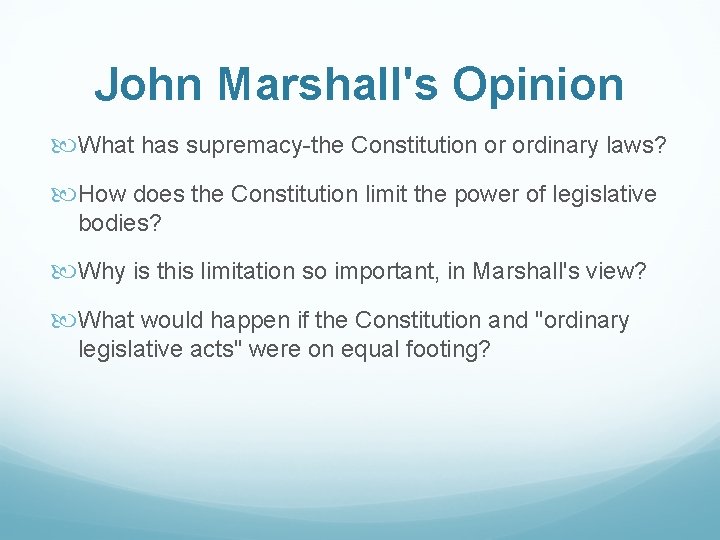 John Marshall's Opinion

What has supremacy-the Constitution or ordinary laws?

How does the Constitution limit the power of legislative bodies?

Why is this limitation so important, in Marshall's view?

What would happen if the Constitution and "ordinary legislative acts" were on equal footing?